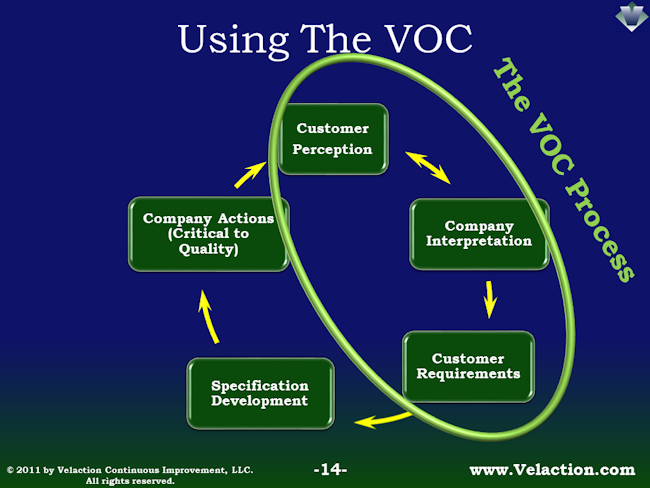 Using The VOC

The VOC Process

Customer Perception

Company Interpretation

Customer Requirements

Specification Development

Company Actions (Critical to Quality)

© 2011 by Velaction Continuous Improvement, LLC. All rights reserved.

-14-

www.Velaction.com